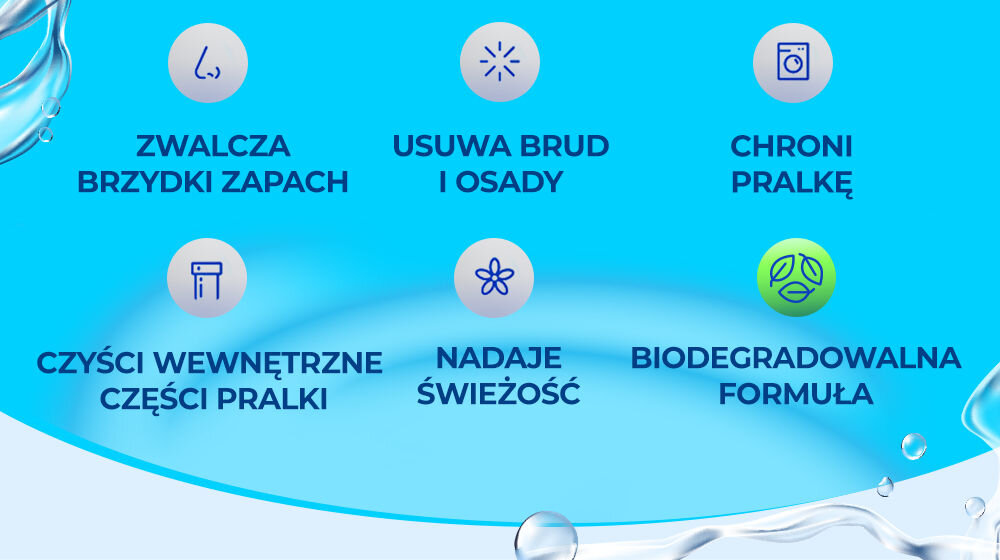 ZWALCZA BRZYDKI ZAPACH

USUWA BRUD I OSADY

CHRONI PRALKĘ

CZYŚCI WEWNĘTRZNE CZĘŚCI PRALKI

NADAJE ŚWIEŻOŚĆ

BIODEGRADOWALNA FORMUŁA